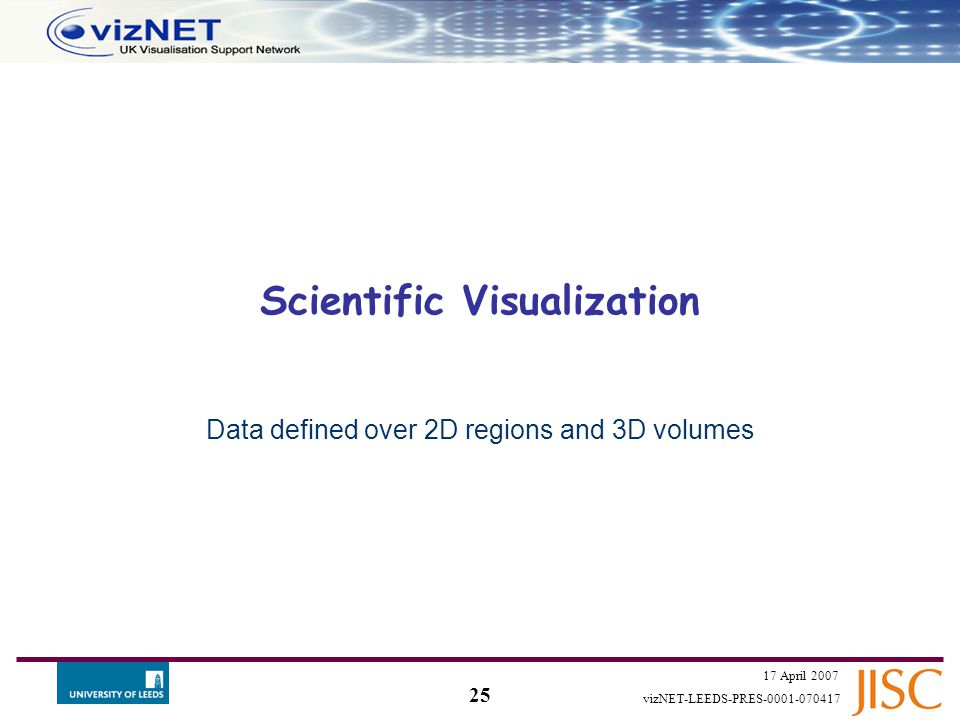 vizNET
UK Visualisation Support Network

Scientific Visualization

Data defined over 2D regions and 3D volumes

UNIVERSITY OF LEEDS

25

17 April 2007
vizNET-LEEDS-PRES-0001-070417

JISC